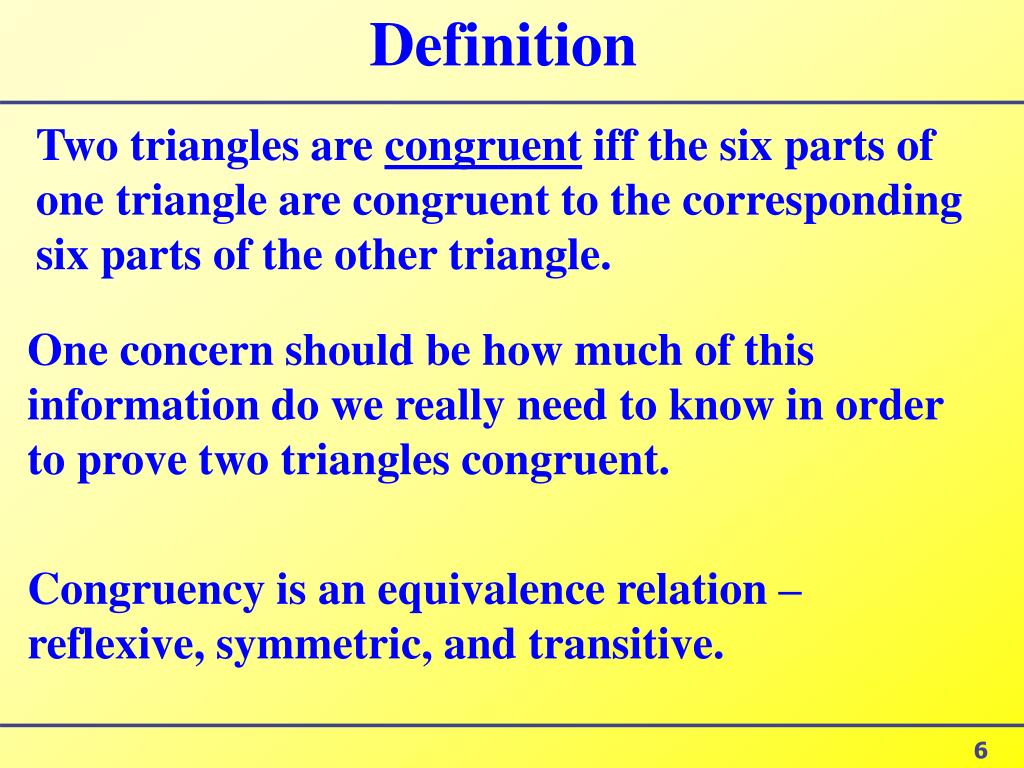 Definition

Two triangles are congruent iff the six parts of one triangle are congruent to the corresponding six parts of the other triangle.

One concern should be how much of this information do we really need to know in order to prove two triangles congruent.

Congruency is an equivalence relation – reflexive, symmetric, and transitive.

6